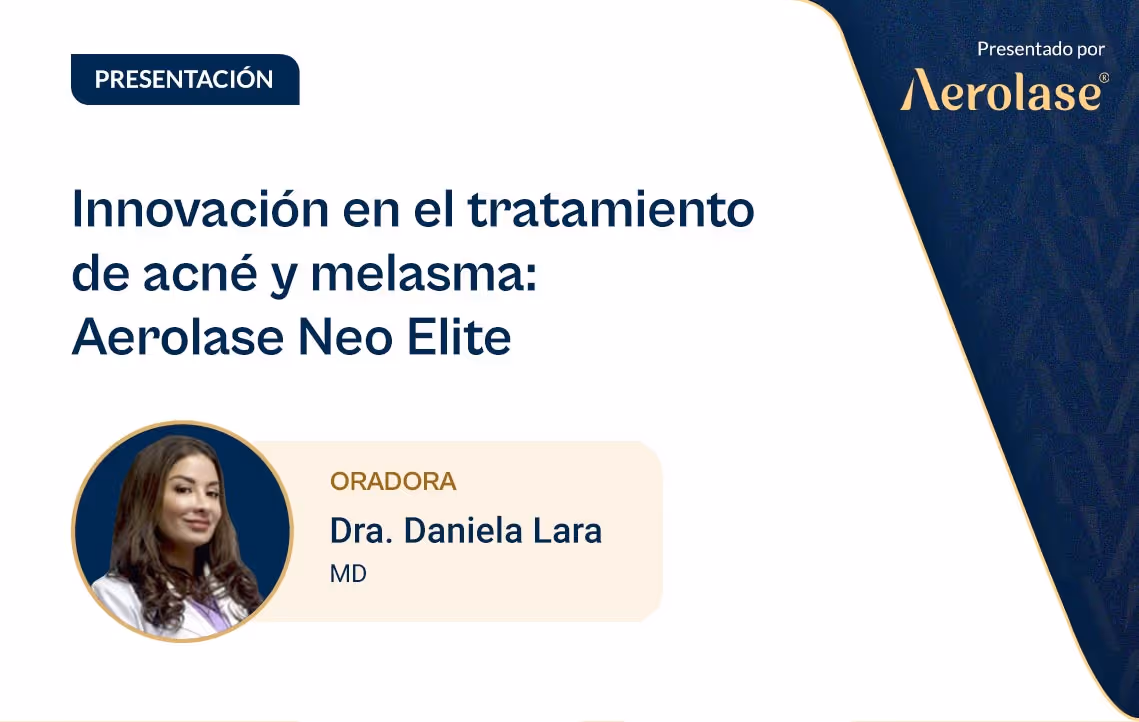 PRESENTACIÓN

Presentado por
Aerolase®

Innovación en el tratamiento de acné y melasma: Aerolase Neo Elite

ORADORA
Dra. Daniela Lara
MD